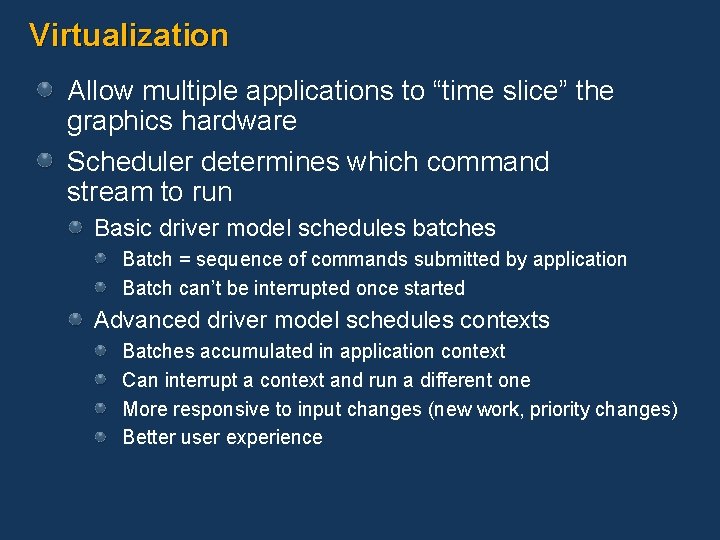 Virtualization

Allow multiple applications to “time slice” the graphics hardware

Scheduler determines which command stream to run

Basic driver model schedules batches

Batch = sequence of commands submitted by application

Batch can’t be interrupted once started

Advanced driver model schedules contexts

Batches accumulated in application context

Can interrupt a context and run a different one

More responsive to input changes (new work, priority changes)

Better user experience